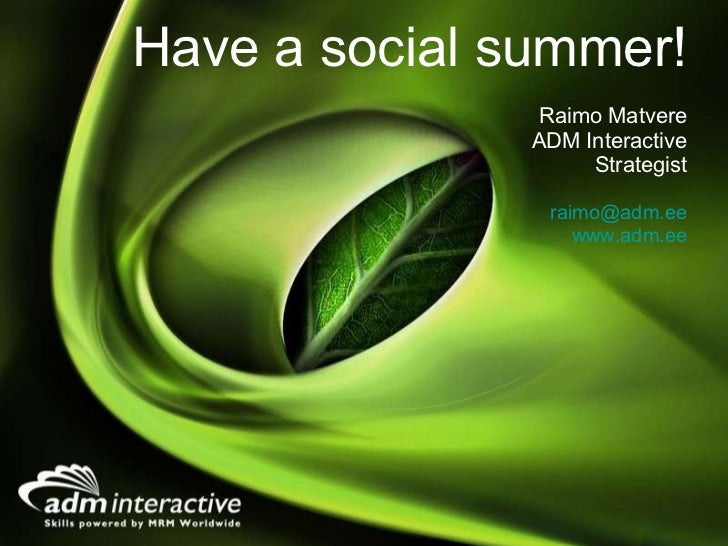 Have a social summer!

Raimo Matvere
ADM Interactive
Strategist

raimo@adm.ee
www.adm.ee

adm interactive
Skills powered by MRM Worldwide